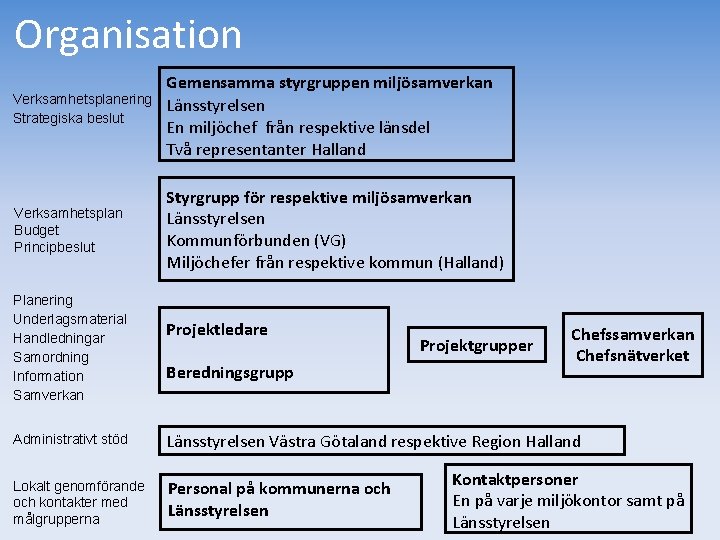 Organisation

Verksamhetsplanering
Strategiska beslut

Gemensamma styrgruppen miljösamverkan
Länsstyrelsen
En miljöchef från respektive länsdel
Två representanter Halland

Verksamhetsplan
Budget
Principbeslut

Styrgrupp för respektive miljösamverkan
Länsstyrelsen
Kommunförbunden (VG)
Miljöchefer från respektive kommun (Halland)

Planering
Underlagsmaterial
Handledningar
Samordning
Information
Samverkan

Projektledare

Beredningsgrupp

Projektgrupper

Chefssamverkan
Chefsnätverket

Administrativt stöd

Länsstyrelsen Västra Götaland respektive Region Halland

Lokalt genomförande och kontakter med målgrupperna

Personal på kommunerna och Länsstyrelsen

Kontaktpersoner
En på varje miljökontor samt på Länsstyrelsen